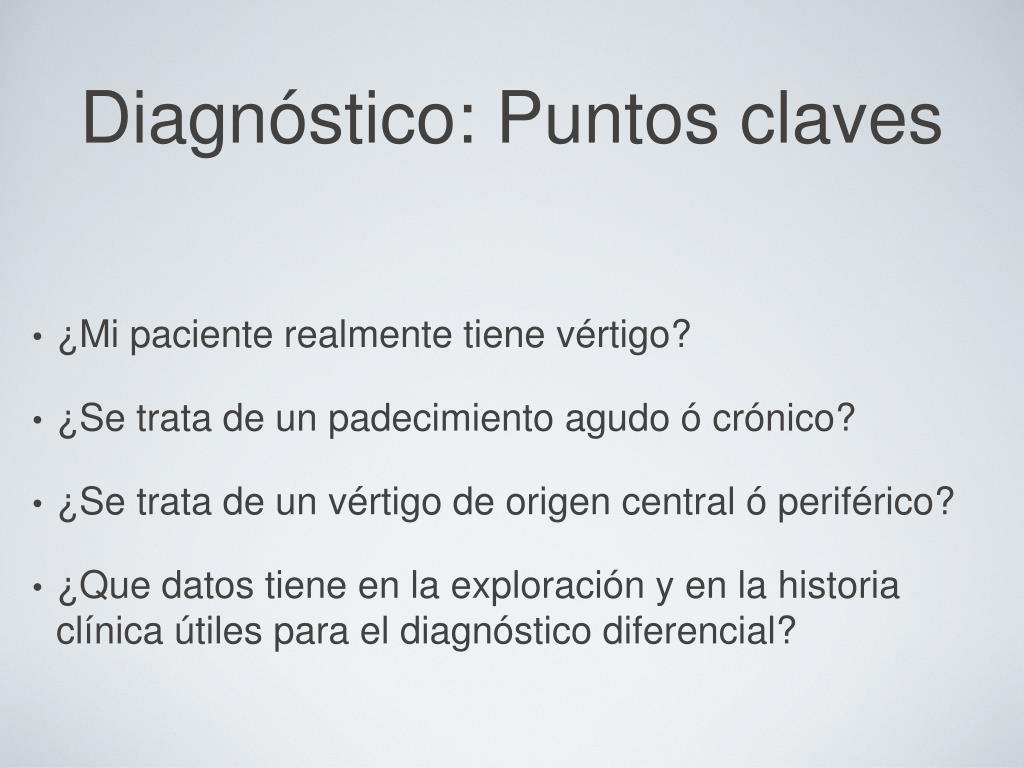 Diagnóstico: Puntos claves

• ¿Mi paciente realmente tiene vértigo?

• ¿Se trata de un padecimiento agudo ó crónico?

• ¿Se trata de un vértigo de origen central ó periférico?

• ¿Que datos tiene en la exploración y en la historia clínica útiles para el diagnóstico diferencial?